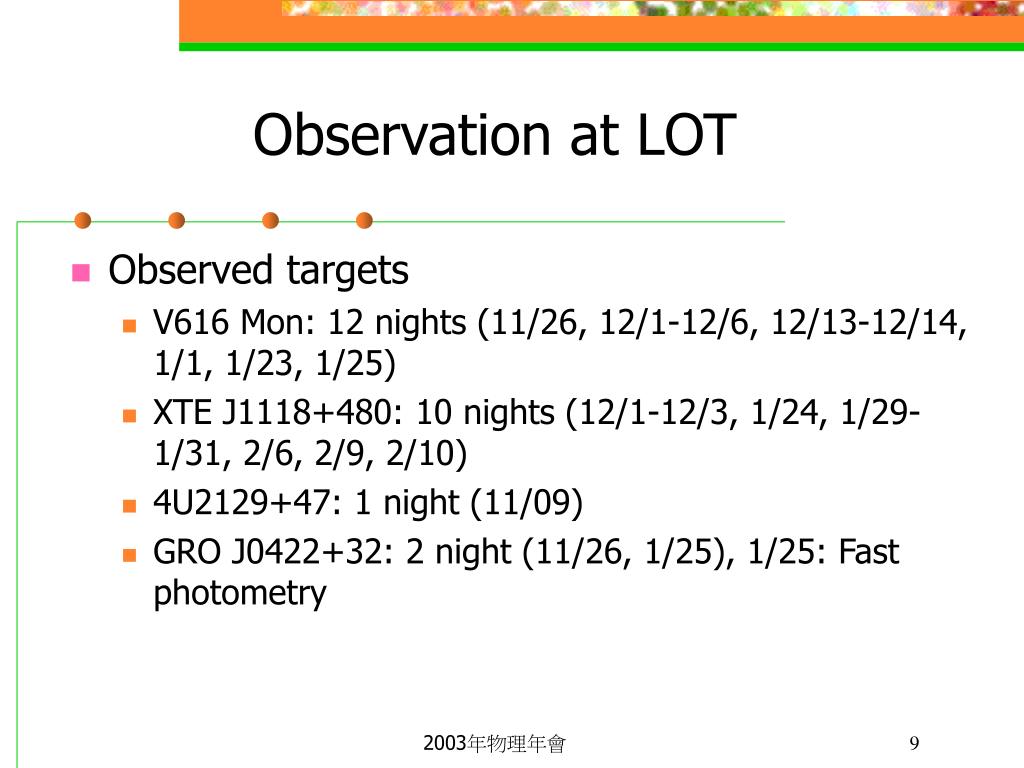 Observation at LOT

Observed targets

V616 Mon: 12 nights (11/26, 12/1-12/6, 12/13-12/14, 1/1, 1/23, 1/25)

XTE J1118+480: 10 nights (12/1-12/3, 1/24, 1/29-1/31, 2/6, 2/9, 2/10)

4U2129+47: 1 night (11/09)

GRO J0422+32: 2 night (11/26, 1/25), 1/25: Fast photometry

2003年物理年會

9